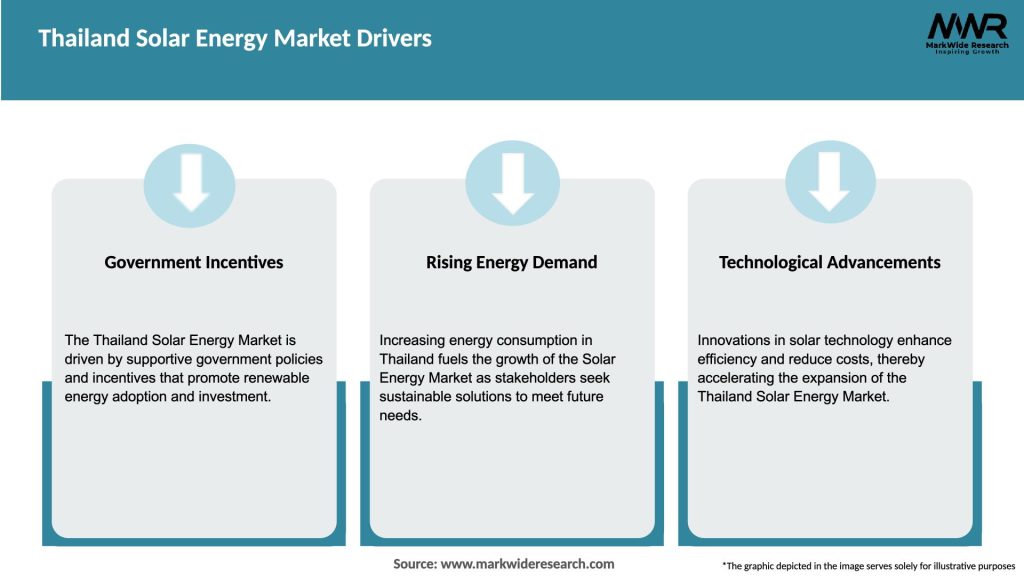 Thailand Solar Energy Market Drivers

MWR
MarkWide Research
Inspiring Growth

Government Incentives

The Thailand Solar Energy Market is driven by supportive government policies and incentives that promote renewable energy adoption and investment.

Rising Energy Demand

Increasing energy consumption in Thailand fuels the growth of the Solar Energy Market as stakeholders seek sustainable solutions to meet future needs.

Technological Advancements

Innovations in solar technology enhance efficiency and reduce costs, thereby accelerating the expansion of the Thailand Solar Energy Market.

Source: www.markwideresearch.com

*The graphic depicted in the image serves solely for illustrative purposes